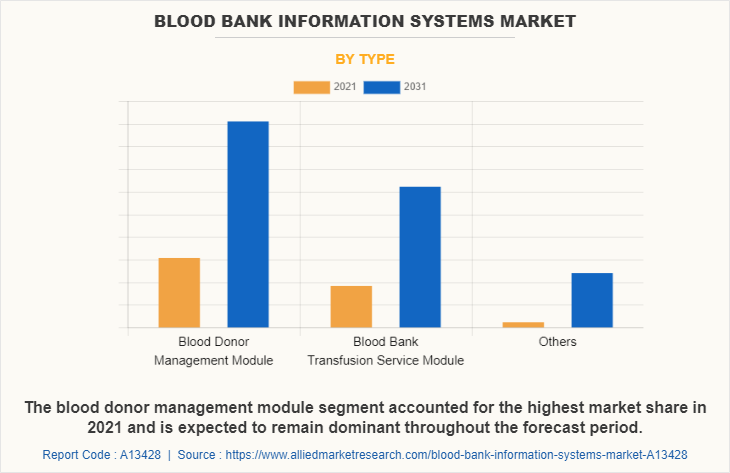 BLOOD BANK INFORMATION SYSTEMS MARKET

BY TYPE

2021 2031

Blood Donor Management Module

Blood Bank Transfusion Service Module

Others

The blood donor management module segment accounted for the highest market share in 2021 and is expected to remain dominant throughout the forecast period.

Report Code : A13428 | Source : https://www.alliedmarketresearch.com/blood-bank-information-systems-market-A13428